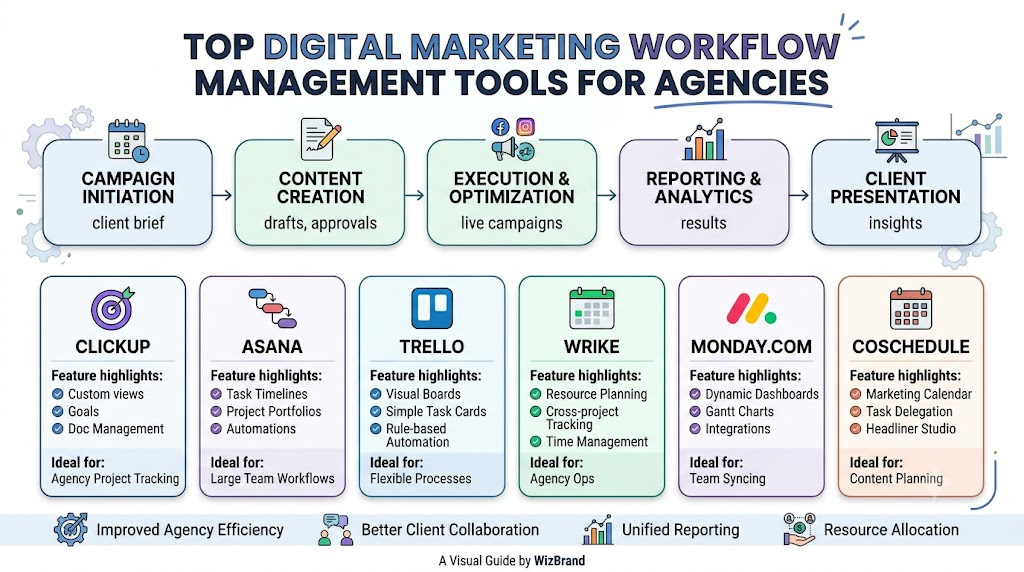 TOP DIGITAL MARKETING WORKFLOW MANAGEMENT TOOLS FOR AGENCIES

CAMPAIGN INITIATION
client brief

CONTENT CREATION
drafts, approvals

EXECUTION & OPTIMIZATION
live campaigns

REPORTING & ANALYTICS
results

CLIENT PRESENTATION
insights

CLICKUP
Feature highlights:
Custom views
Goals
Doc Management
Ideal for:
Agency Project Tracking

ASANA
Feature highlights:
Task Timelines
Project Portfolios
Automations
Ideal for:
Large Team Workflows

TRELLO
Feature highlights:
Visual Boards
Simple Task Cards
Rule-based Automation
Ideal for:
Flexible Processes

WRIKE
Feature highlights:
Resource Planning
Cross-project Tracking
Time Management
Ideal for:
Agency Ops

MONDAY.COM
Feature highlights:
Dynamic Dashboards
Gantt Charts
Integrations
Ideal for:
Team Syncing

COSCHEDULE
Feature highlights:
Marketing Calendar
Task Delegation
Headliner Studio
Ideal for:
Content Planning

Improved Agency Efficiency
Better Client Collaboration
Unified Reporting
Resource Allocation

A Visual Guide by WizBrand